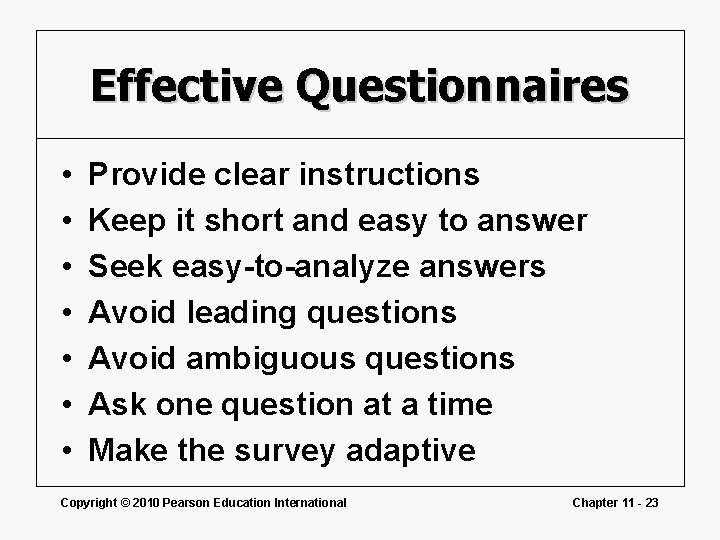 Effective Questionnaires

• Provide clear instructions
• Keep it short and easy to answer
• Seek easy-to-analyze answers
• Avoid leading questions
• Avoid ambiguous questions
• Ask one question at a time
• Make the survey adaptive

Copyright © 2010 Pearson Education International

Chapter 11 - 23